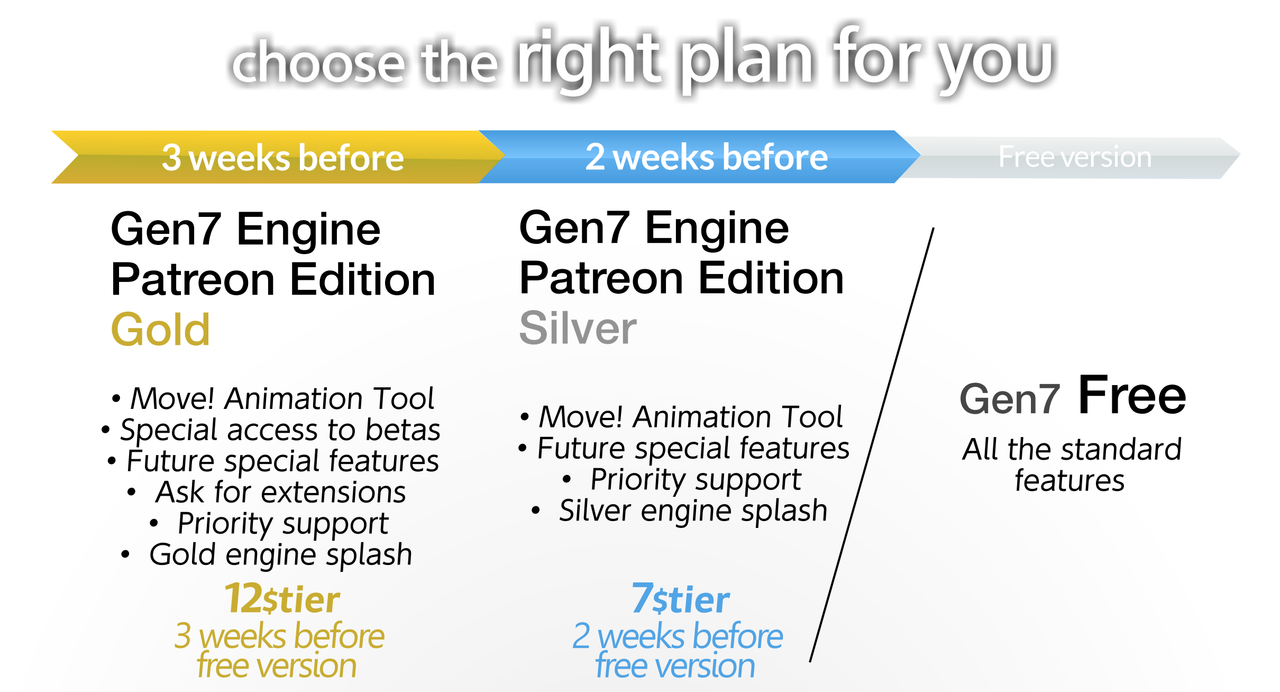 choose the right plan for you

3 weeks before

2 weeks before

Free version

Gen7 Engine Patreon Edition Gold

• Move! Animation Tool
• Special access to betas
• Future special features
• Ask for extensions
• Priority support
• Gold engine splash

12$tier
3 weeks before free version

Gen7 Engine Patreon Edition Silver

• Move! Animation Tool
• Future special features
• Priority support
• Silver engine splash

7$tier
2 weeks before free version

Gen7 Free

All the standard features